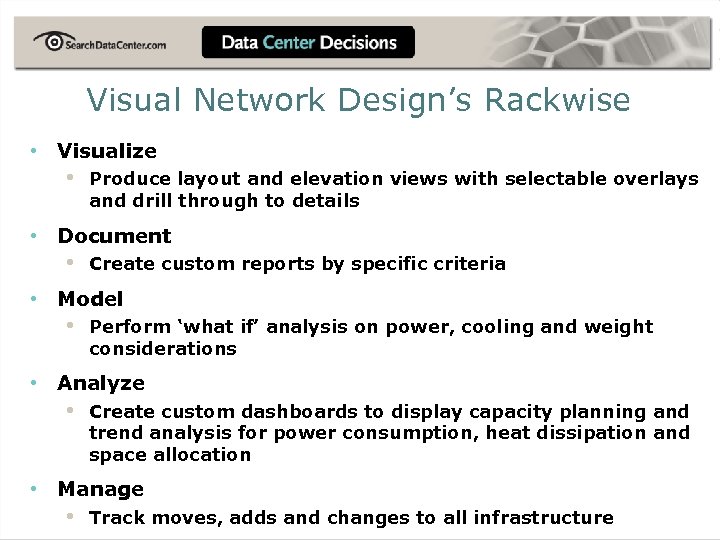 SearchDataCenter.com

Data Center Decisions

Visual Network Design's Rackwise

• Visualize
  • Produce layout and elevation views with selectable overlays and drill through to details

• Document
  • Create custom reports by specific criteria

• Model
  • Perform 'what if' analysis on power, cooling and weight considerations

• Analyze
  • Create custom dashboards to display capacity planning and trend analysis for power consumption, heat dissipation and space allocation

• Manage
  • Track moves, adds and changes to all infrastructure